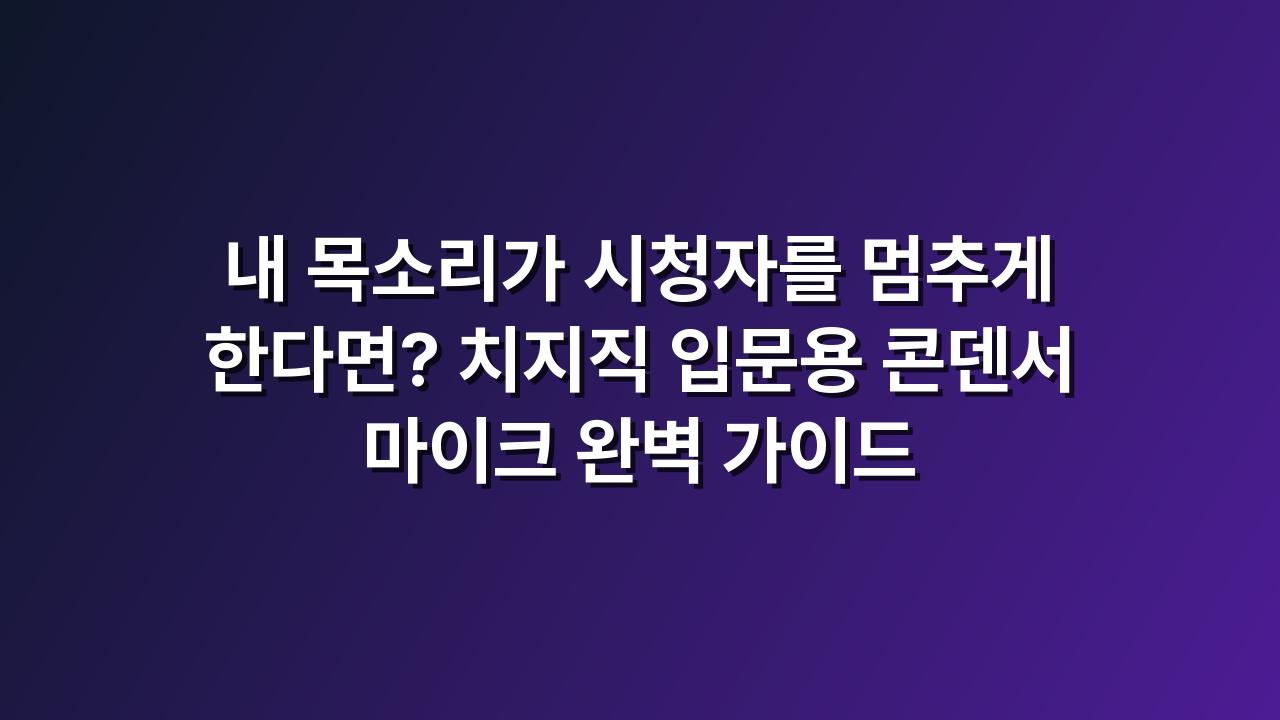 내 목소리가 시청자를 멈추게 한다면? 치지직 입문용 콘덴서 마이크 완벽 가이드